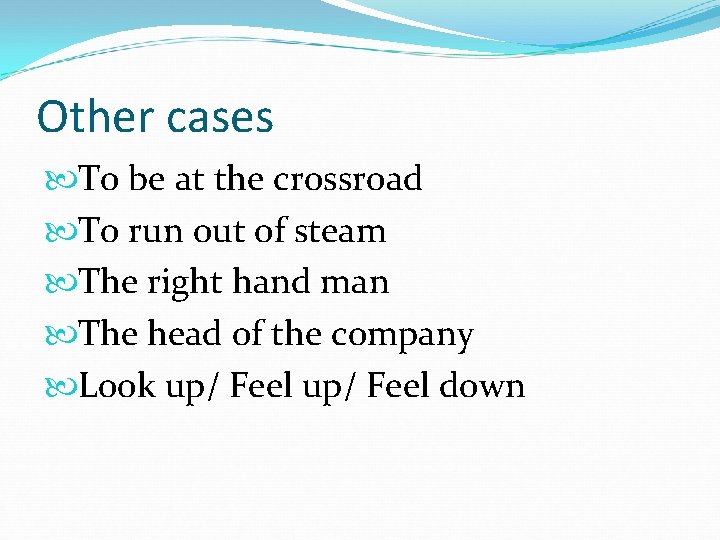 Other cases

To be at the crossroad
To run out of steam
The right hand man
The head of the company
Look up/ Feel up/ Feel down